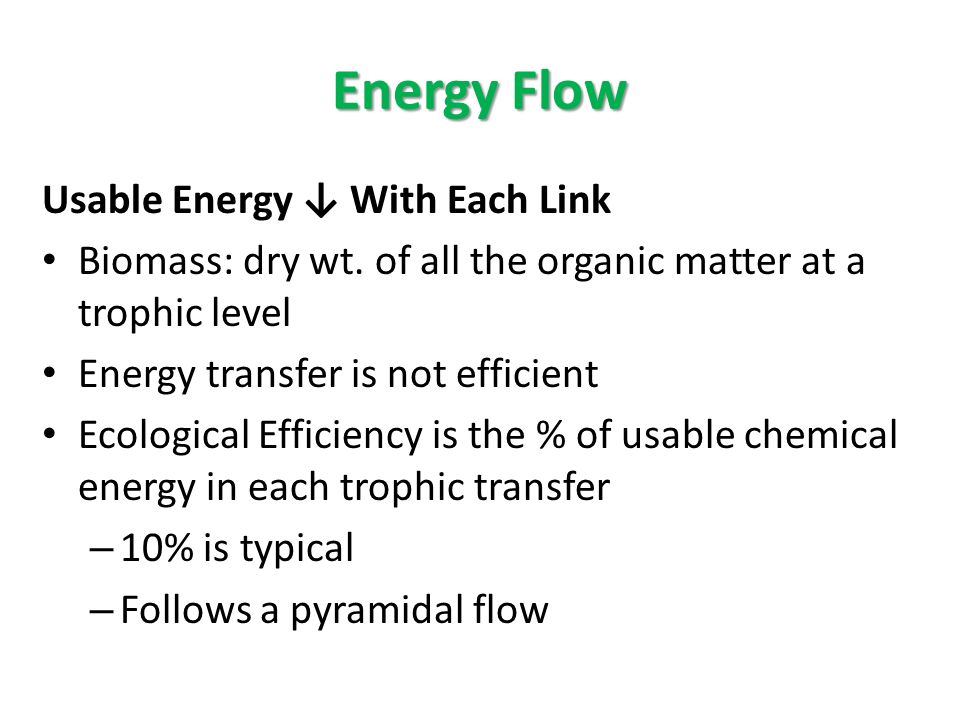 Energy Flow

Usable Energy ↓ With Each Link

• Biomass: dry wt. of all the organic matter at a trophic level
• Energy transfer is not efficient
• Ecological Efficiency is the % of usable chemical energy in each trophic transfer
  – 10% is typical
  – Follows a pyramidal flow